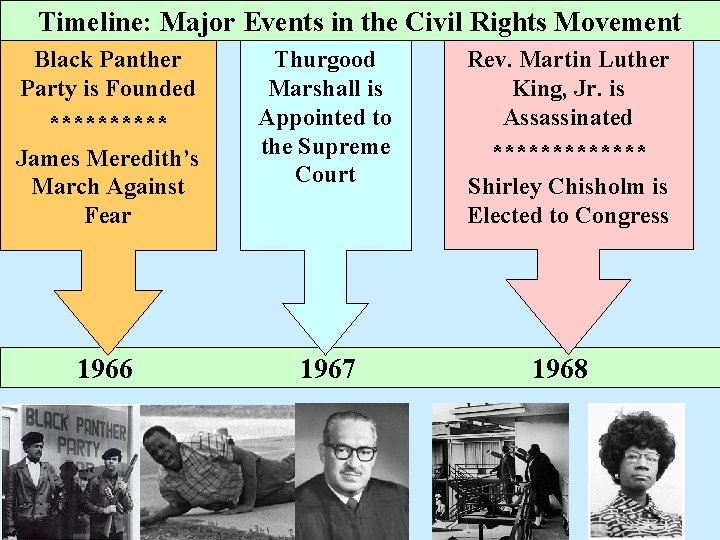 Timeline: Major Events in the Civil Rights Movement

Black Panther Party is Founded
**********
James Meredith's March Against Fear

Thurgood Marshall is Appointed to the Supreme Court

Rev. Martin Luther King, Jr. is Assassinated
*************
Shirley Chisholm is Elected to Congress

1966

1967

1968

BLACK PANTHER PARTY